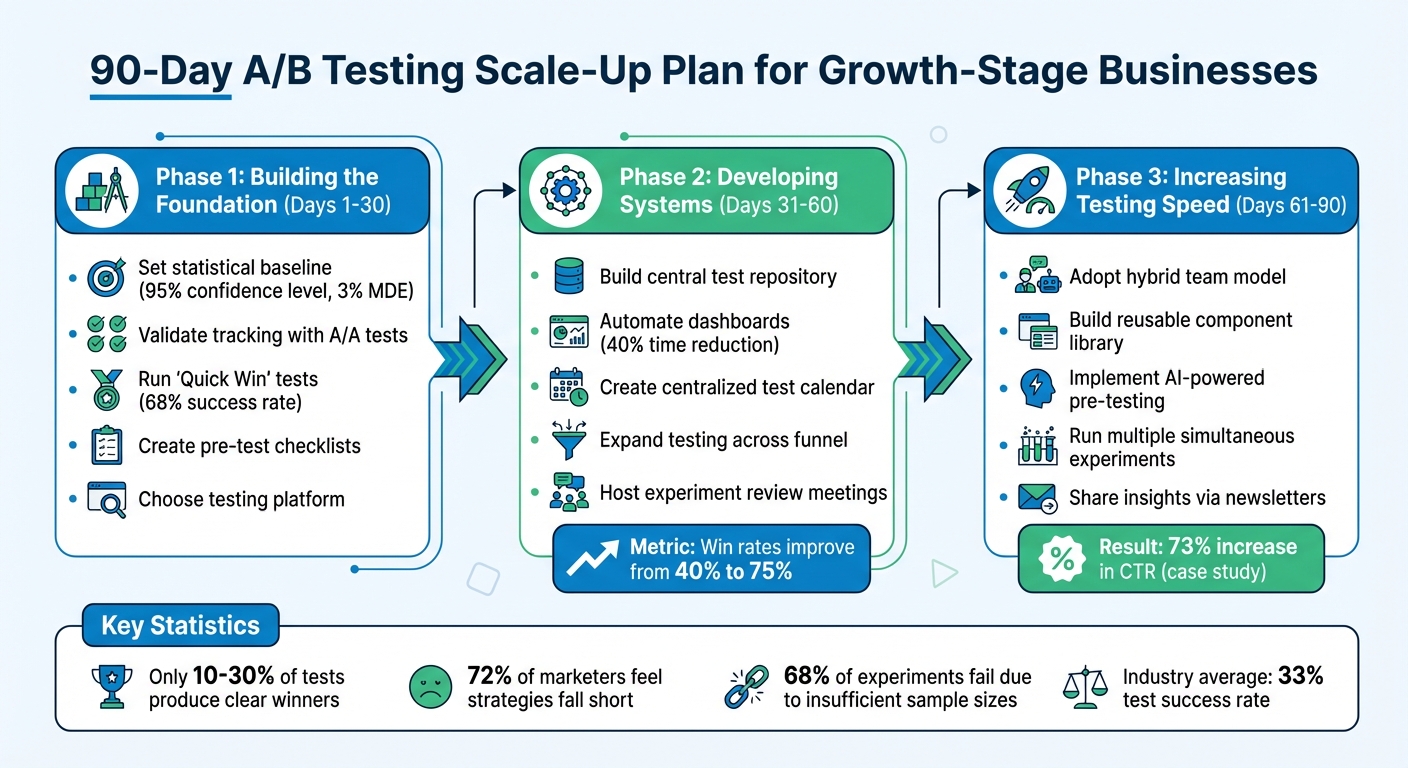 90-Day A/B Testing Scale-Up Plan for Growth-Stage Businesses

Phase 1: Building the Foundation (Days 1-30)

- Set statistical baseline (95% confidence level, 3% MDE)
- Validate tracking with A/A tests
- Run 'Quick Win' tests (68% success rate)
- Create pre-test checklists
- Choose testing platform

Phase 2: Developing Systems (Days 31-60)

- Build central test repository
- Automate dashboards (40% time reduction)
- Create centralized test calendar
- Expand testing across funnel
- Host experiment review meetings

Metric: Win rates improve from 40% to 75%

Phase 3: Increasing Testing Speed (Days 61-90)

- Adopt hybrid team model
- Build reusable component library
- Implement AI-powered pre-testing
- Run multiple simultaneous experiments
- Share insights via newsletters

Result: 73% increase in CTR (case study)

Key Statistics

Only 10-30% of tests produce clear winners

72% of marketers feel strategies fall short

68% of experiments fail due to insufficient sample sizes

Industry average: 33% test success rate